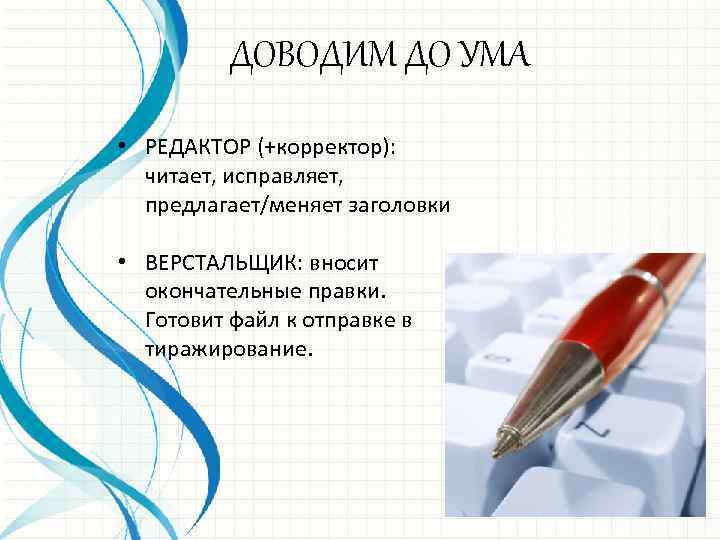 ДОВОДИМ ДО УМА

• РЕДАКТОР (+корректор): читает, исправляет, предлагает/меняет заголовки

• ВЕРСТАЛЬЩИК: вносит окончательные правки. Готовит файл к отправке в тиражирование.